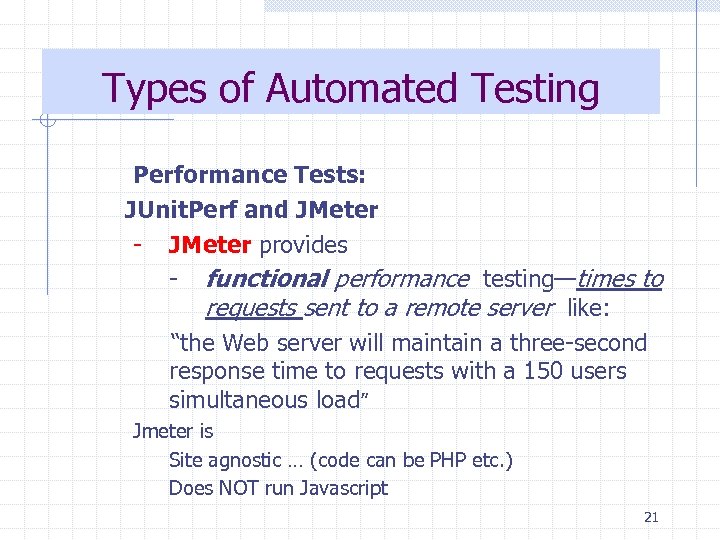 Types of Automated Testing

Performance Tests:

JUnitPerf and JMeter

- JMeter provides

- functional performance testing—times to requests sent to a remote server like:

“the Web server will maintain a three-second response time to requests with a 150 users simultaneous load”

Jmeter is

Site agnostic … (code can be PHP etc.)

Does NOT run Javascript

21